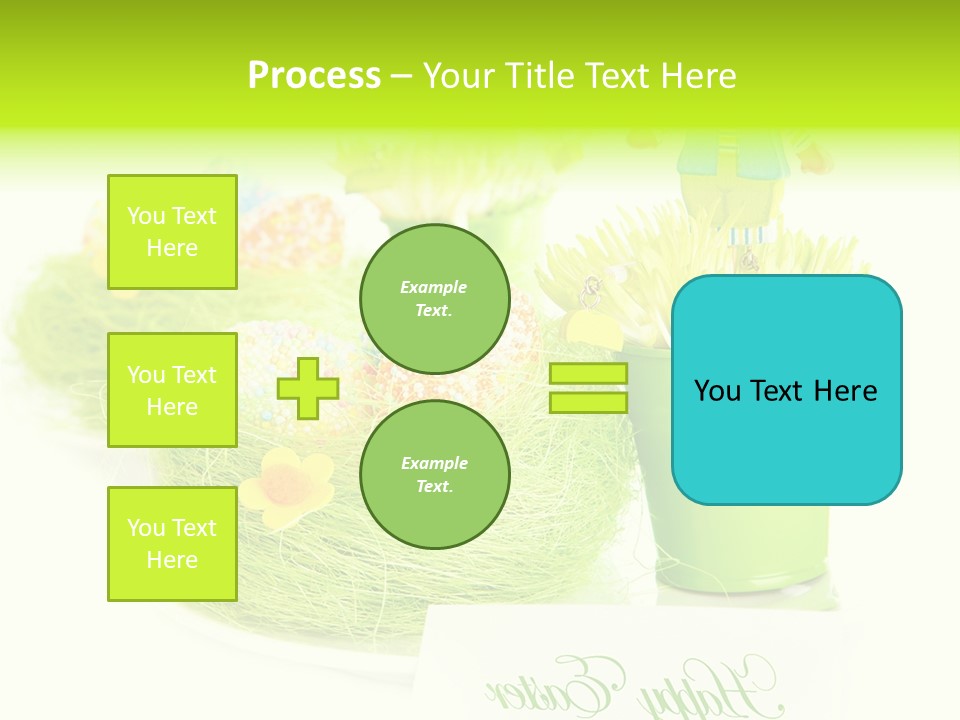 Process – Your Title Text Here

You Text Here

You Text Here

You Text Here

Example Text.

Example Text.

You Text Here

Happy Easter